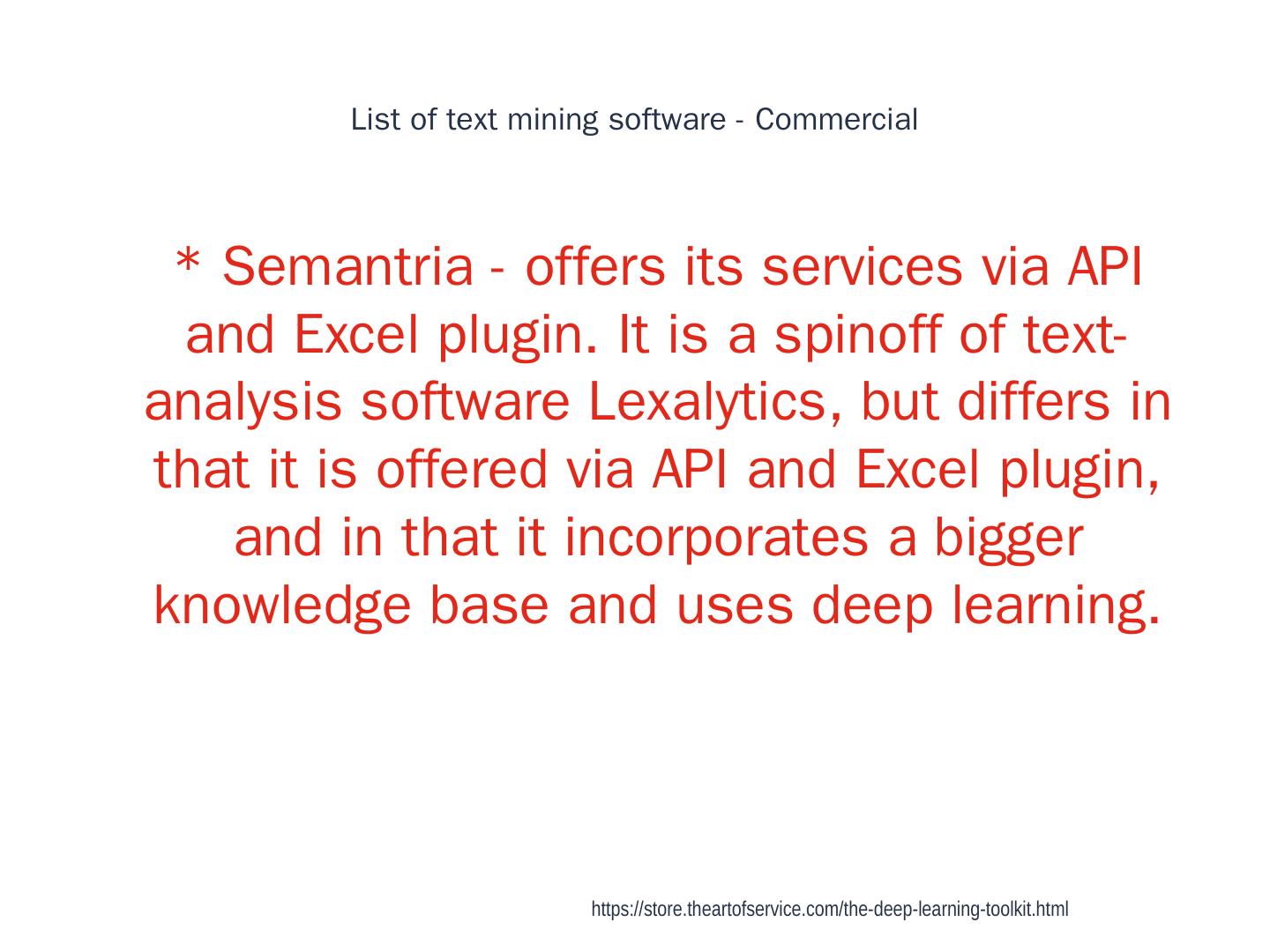 List of text mining software - Commercial

* Semantria - offers its services via API and Excel plugin. It is a spinoff of text-analysis software Lexalytics, but differs in that it is offered via API and Excel plugin, and in that it incorporates a bigger knowledge base and uses deep learning.

https://store.theartofservice.com/the-deep-learning-toolkit.html